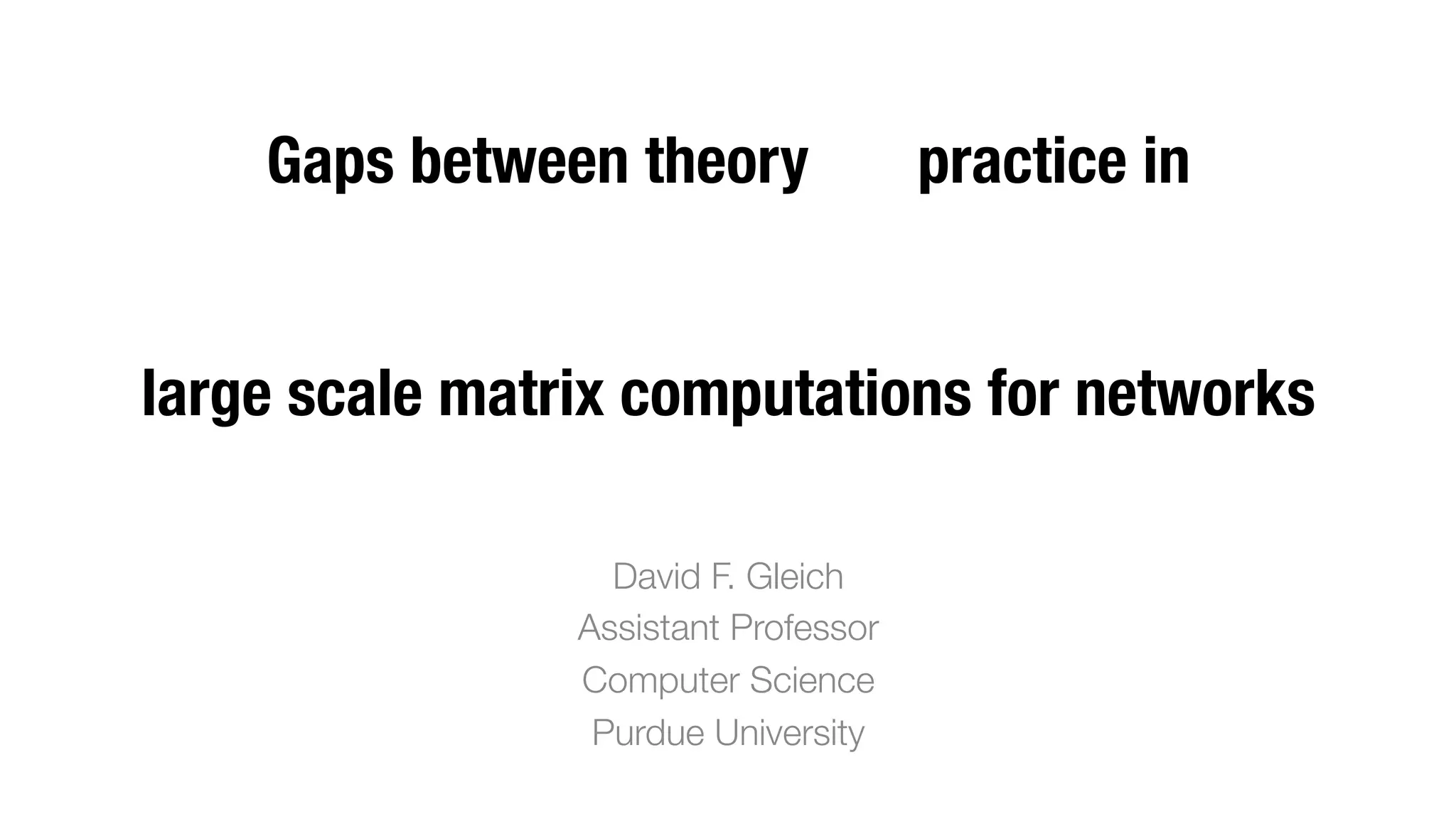 Gaps between theory practice in

large scale matrix computations for networks

David F. Gleich
Assistant Professor
Computer Science
Purdue University